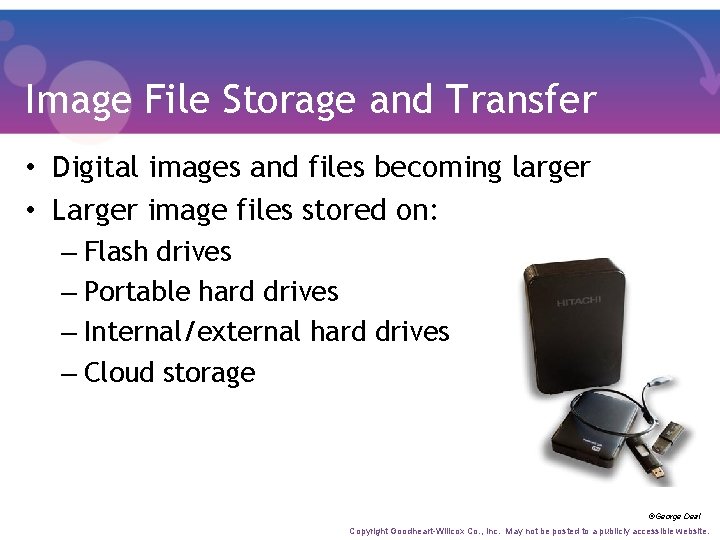 Image File Storage and Transfer

• Digital images and files becoming larger
• Larger image files stored on:
– Flash drives
– Portable hard drives
– Internal/external hard drives
– Cloud storage

HITACHI

©George Deal

Copyright Goodheart-Willcox Co., Inc. May not be posted to a publicly accessible website.